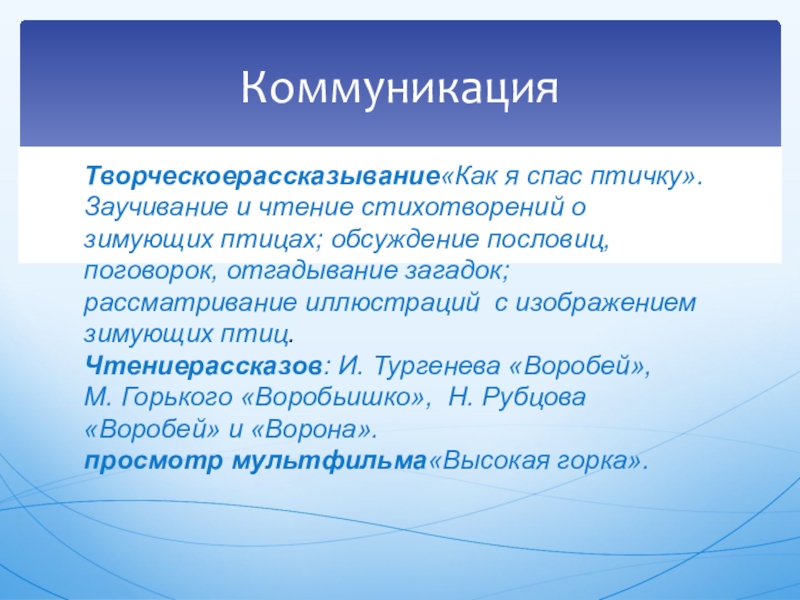 Коммуникация

Творческоерассказывание«Как я спас птичку». Заучивание и чтение стихотворений о зимующих птицах; обсуждение пословиц, поговорок, отгадывание загадок; рассматривание иллюстраций с изображением зимующих птиц.
Чтениерассказов: И. Тургенева «Воробей», М. Горького «Воробьишко», Н. Рубцова «Воробей» и «Ворона».
просмотр мультфильма«Высокая горка».